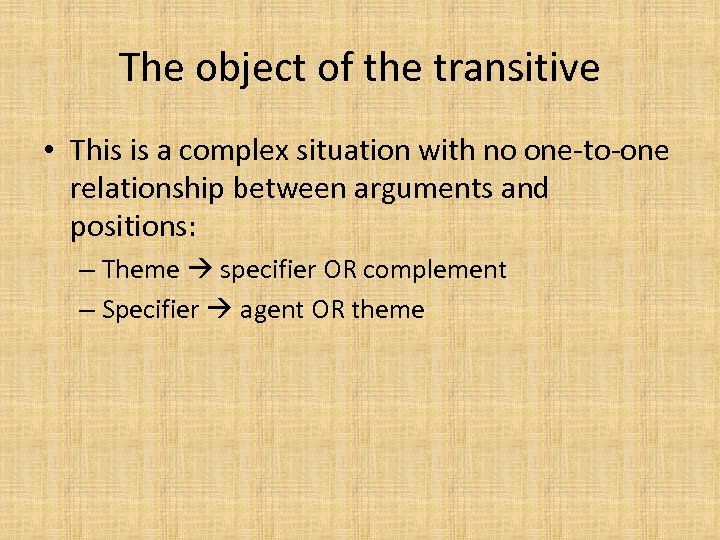 The object of the transitive

• This is a complex situation with no one-to-one relationship between arguments and positions:
– Theme → specifier OR complement
– Specifier → agent OR theme